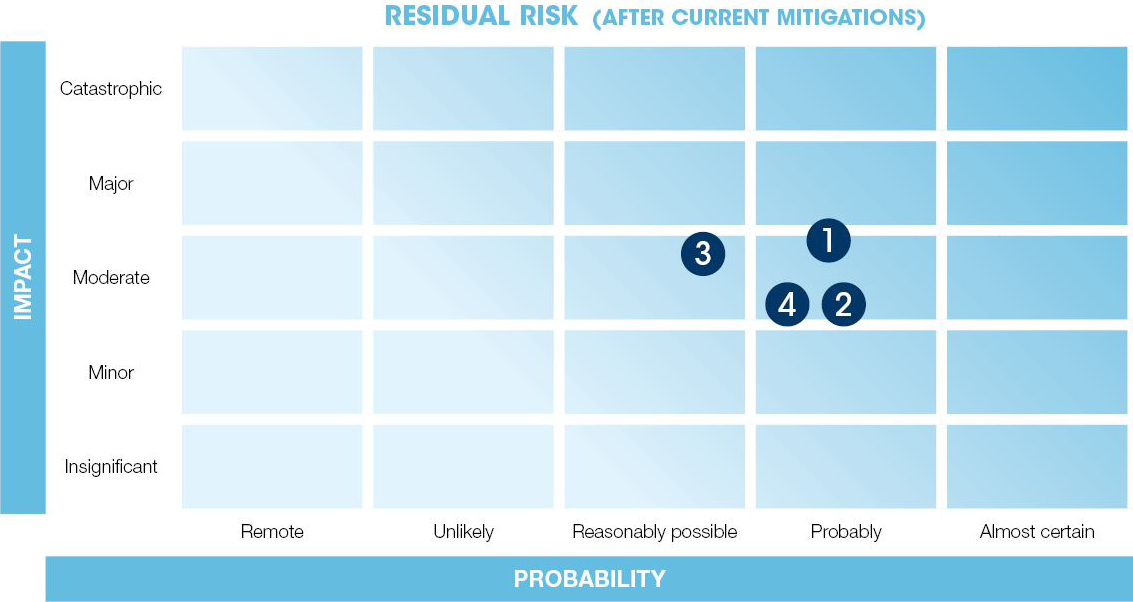 RESIDUAL RISK (AFTER CURRENT MITIGATIONS)

IMPACT

Catastrophic

Major

Moderate

Minor

Insignificant

3

1

4

2

Remote

Unlikely

Reasonably possible

Probably

Almost certain

PROBABILITY